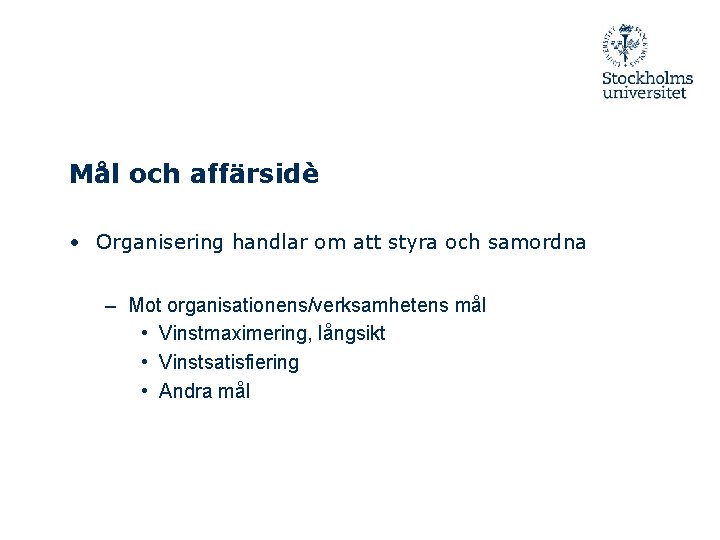 Stockholms universitet

Mål och affärsidè

• Organisering handlar om att styra och samordna

– Mot organisationens/verksamhetens mål
• Vinstmaximering, långsikt
• Vinstsatisfiering
• Andra mål